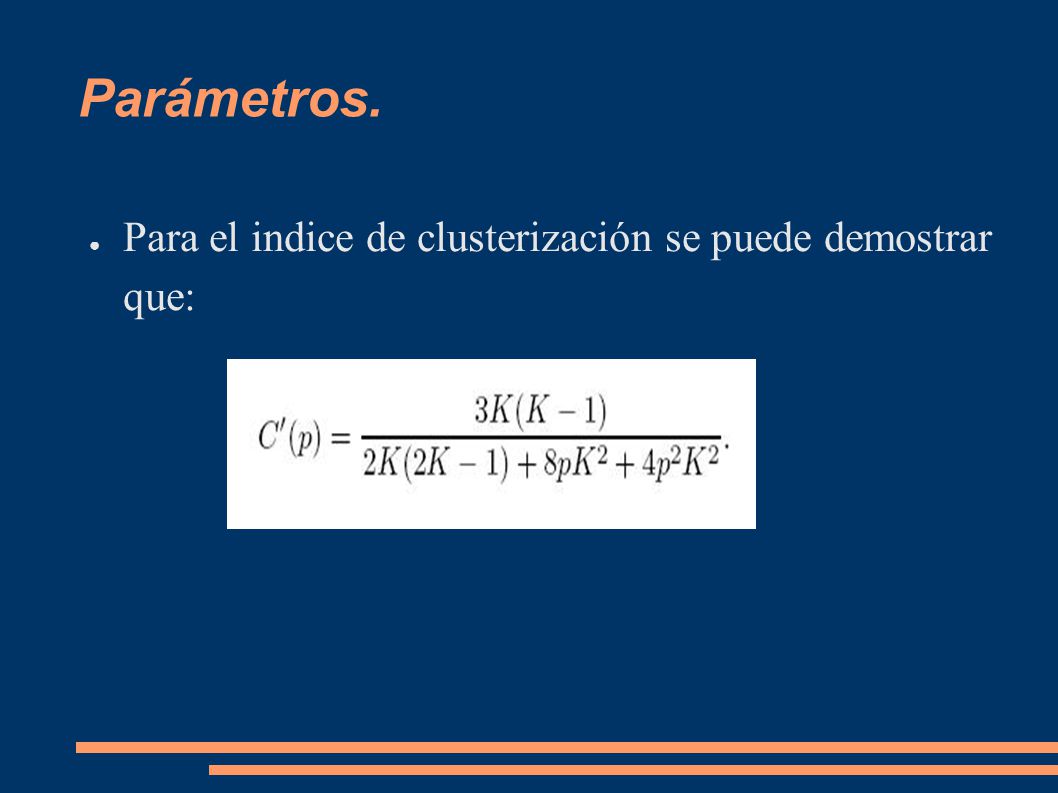 Parámetros.

● Para el indice de clusterización se puede demostrar que:

$C'(p) = \frac{3K(K-1)}{2K(2K-1)+8pK^2+4p^2K^2}.$